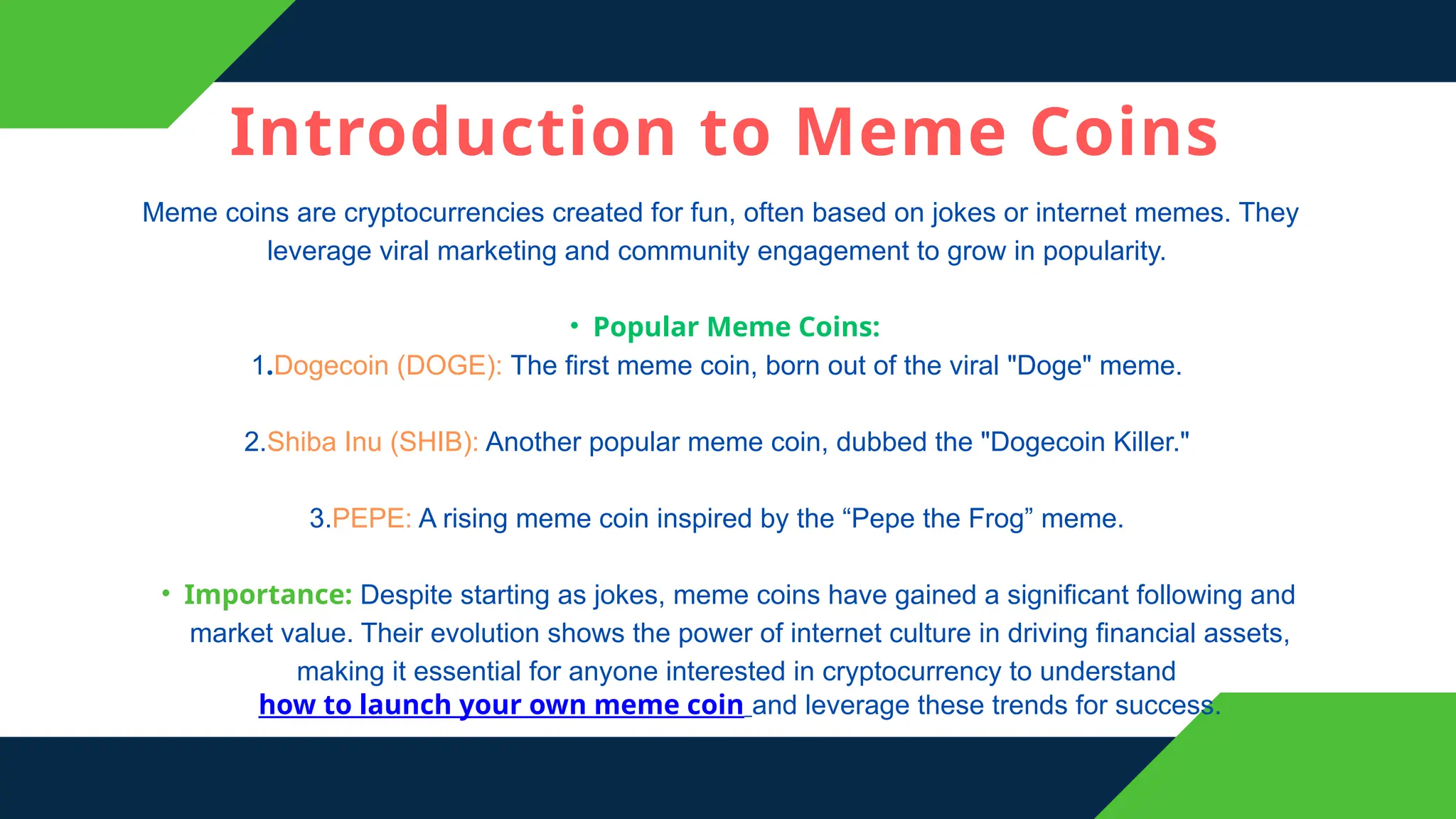 Introduction to Meme Coins

Meme coins are cryptocurrencies created for fun, often based on jokes or internet memes. They leverage viral marketing and community engagement to grow in popularity.

• Popular Meme Coins:

1.Dogecoin (DOGE): The first meme coin, born out of the viral "Doge" meme.

2.Shiba Inu (SHIB): Another popular meme coin, dubbed the "Dogecoin Killer."

3.PEPE: A rising meme coin inspired by the “Pepe the Frog” meme.

• Importance: Despite starting as jokes, meme coins have gained a significant following and market value. Their evolution shows the power of internet culture in driving financial assets, making it essential for anyone interested in cryptocurrency to understand how to launch your own meme coin and leverage these trends for success.